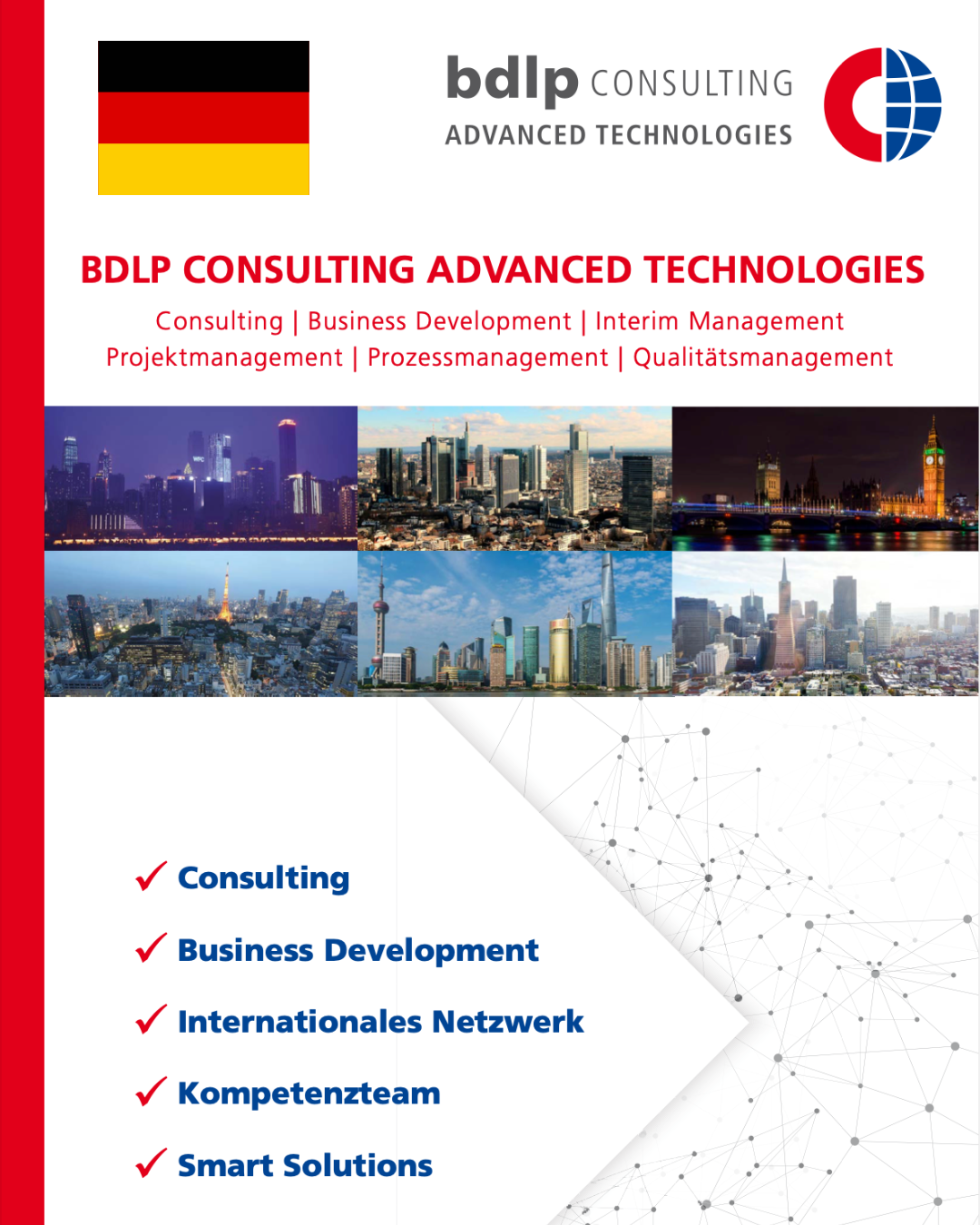 bdlp CONSULTING
ADVANCED TECHNOLOGIES

BDLP CONSULTING ADVANCED TECHNOLOGIES

Consulting | Business Development | Interim Management
Projektmanagement | Prozessmanagement | Qualitätsmanagement

✓ Consulting

✓ Business Development

✓ Internationales Netzwerk

✓ Kompetenzteam

✓ Smart Solutions